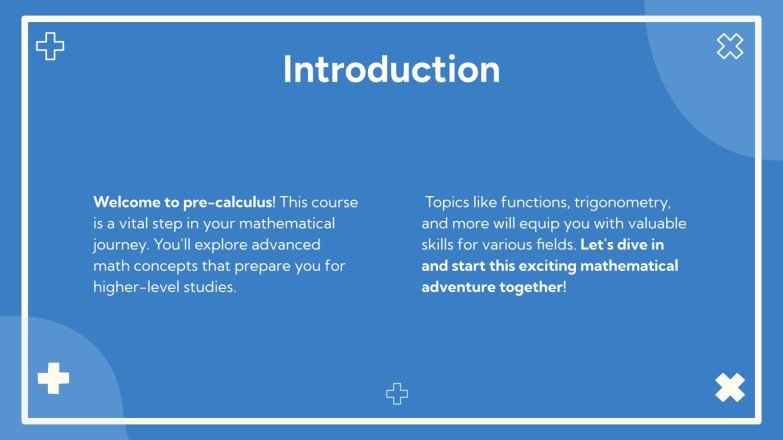 Introduction

Welcome to pre-calculus! This course is a vital step in your mathematical journey. You'll explore advanced math concepts that prepare you for higher-level studies.

Topics like functions, trigonometry, and more will equip you with valuable skills for various fields. Let's dive in and start this exciting mathematical adventure together!